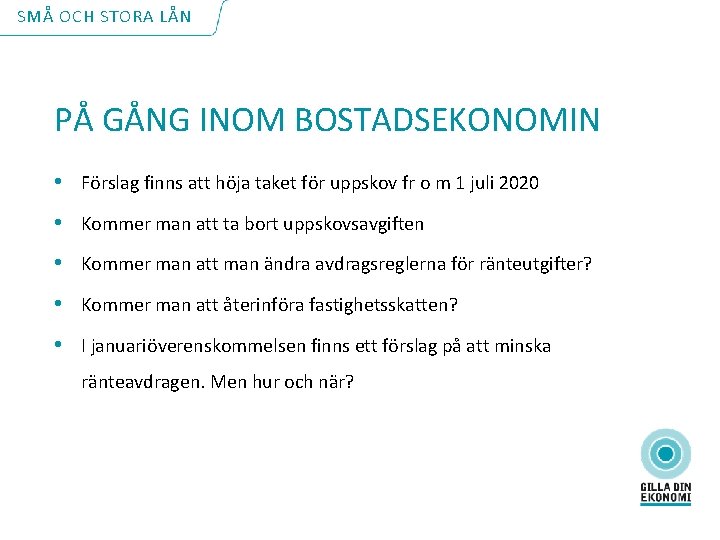 SMÅ OCH STORA LÅN

PÅ GÅNG INOM BOSTADSEKONOMIN

• Förslag finns att höja taket för uppskov fr o m 1 juli 2020
• Kommer man att ta bort uppskovsavgiften
• Kommer man att man ändra avdragsreglerna för ränteutgifter?
• Kommer man att återinföra fastighetsskatten?
• I januariöverenskommelsen finns ett förslag på att minska ränteavdragen. Men hur och när?

GILLA DIN EKONOMI